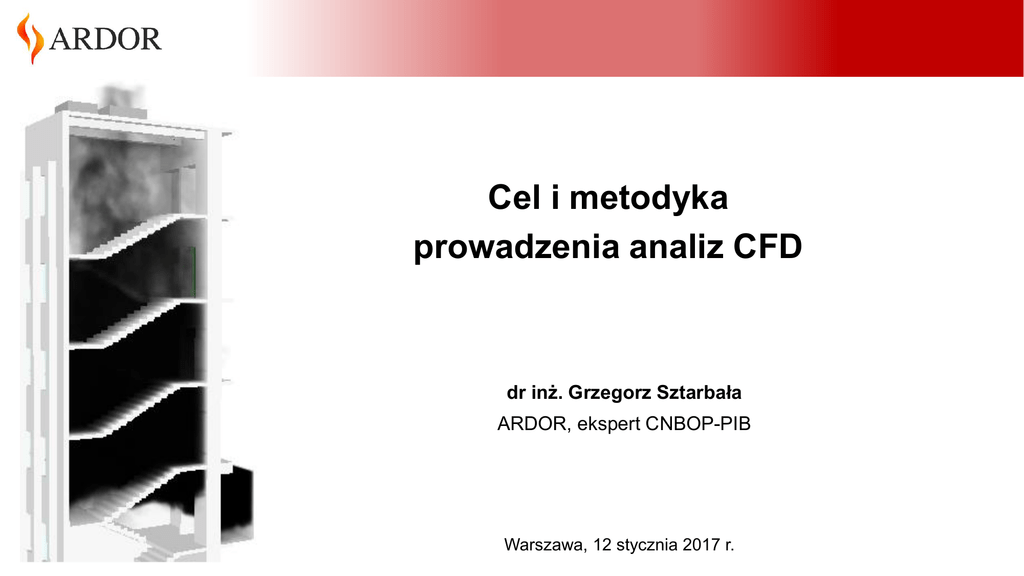 ARDOR

Cel i metodyka
prowadzenia analiz CFD

dr inż. Grzegorz Sztarbała
ARDOR, ekspert CNBOP-PIB

Warszawa, 12 stycznia 2017 r.